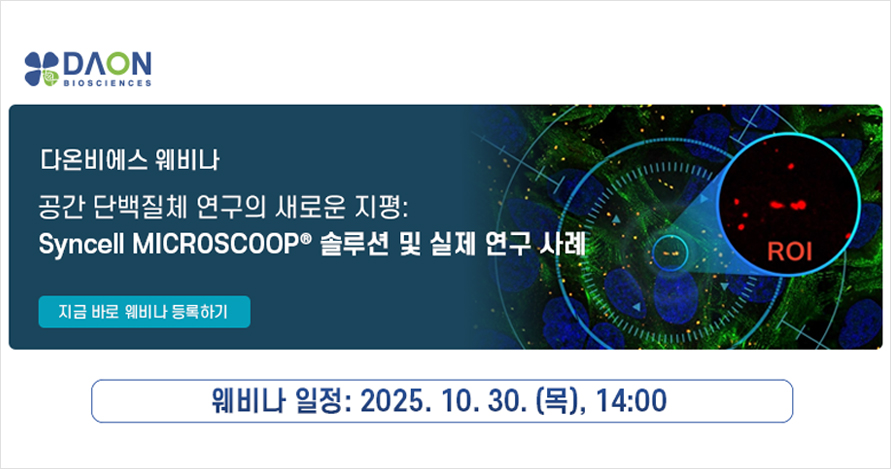 DAON
BIOSCIENCES

다온비에스 웨비나

공간 단백질체 연구의 새로운 지평:
Syncell MICROSCOOP® 솔루션 및 실제 연구 사례

지금 바로 웨비나 등록하기

ROI

웨비나 일정: 2025. 10. 30. (목), 14:00